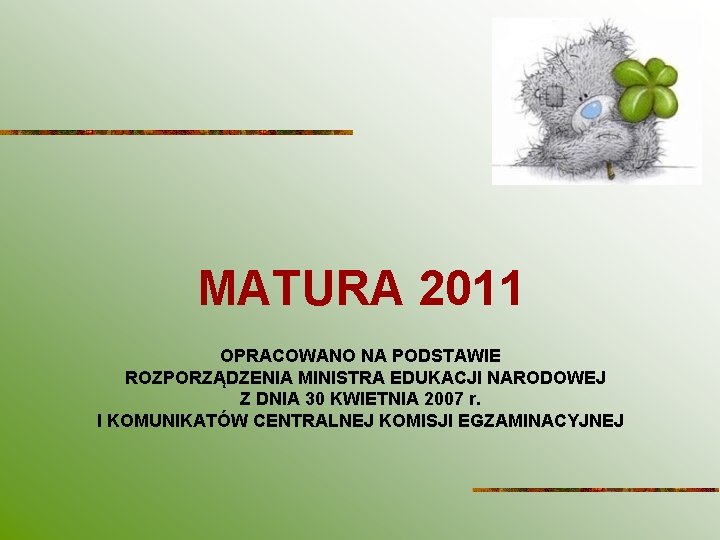 MATURA 2011

OPRACOWANO NA PODSTAWIE ROZPORZĄDZENIA MINISTRA EDUKACJI NARODOWEJ Z DNIA 30 KWIETNIA 2007 r. I KOMUNIKATÓW CENTRALNEJ KOMISJI EGZAMINACYJNEJ